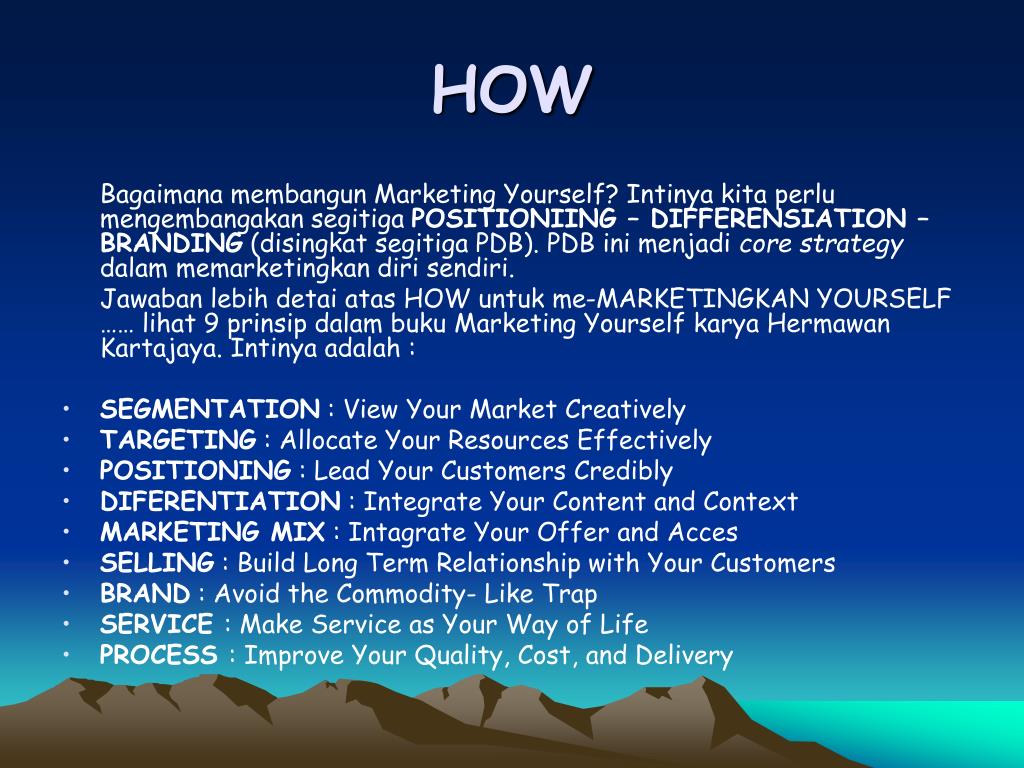 HOW

Bagaimana membangun Marketing Yourself? Intinya kita perlu mengembangakan segitiga POSITIONIING – DIFFERENSIATION – BRANDING (disingkat segitiga PDB). PDB ini menjadi core strategy dalam memarketingkan diri sendiri.

Jawaban lebih detai atas HOW untuk me-MARKETINGKAN YOURSELF …… lihat 9 prinsip dalam buku Marketing Yourself karya Hermawan Kartajaya. Intinya adalah :

• SEGMENTATION : View Your Market Creatively
• TARGETING : Allocate Your Resources Effectively
• POSITIONING : Lead Your Customers Credibly
• DIFERENTIATION : Integrate Your Content and Context
• MARKETING MIX : Intagrate Your Offer and Acces
• SELLING : Build Long Term Relationship with Your Customers
• BRAND : Avoid the Commodity- Like Trap
• SERVICE : Make Service as Your Way of Life
• PROCESS : Improve Your Quality, Cost, and Delivery